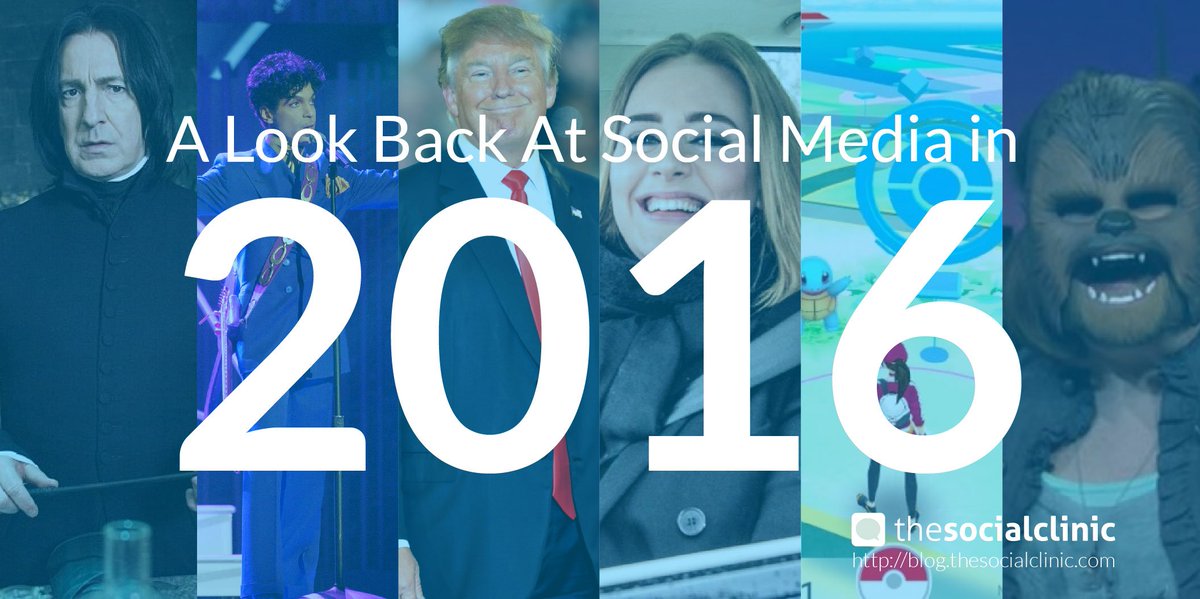 A Look Back At Social Media in

2016

thesocialclinic
http://blog.thesocialclinic.com